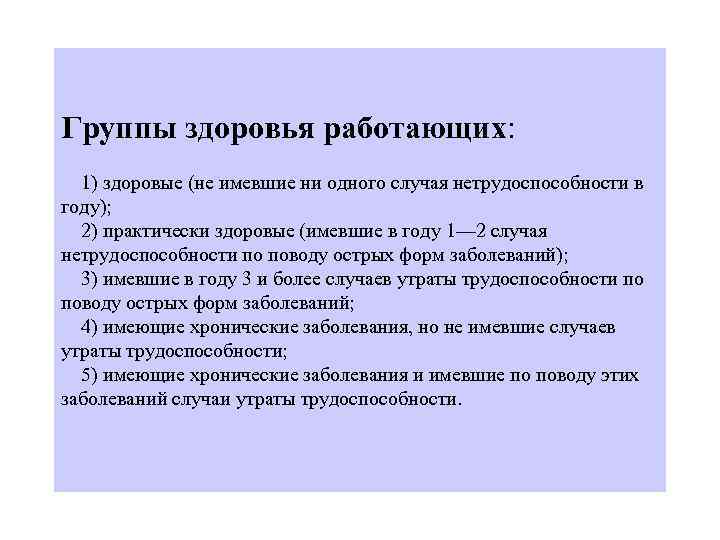 Группы здоровья работающих:

1) здоровые (не имевшие ни одного случая нетрудоспособности в году);

2) практически здоровые (имевшие в году 1—2 случая нетрудоспособности по поводу острых форм заболеваний);

3) имевшие в году 3 и более случаев утраты трудоспособности по поводу острых форм заболеваний;

4) имеющие хронические заболевания, но не имевшие случаев утраты трудоспособности;

5) имеющие хронические заболевания и имевшие по поводу этих заболеваний случаи утраты трудоспособности.